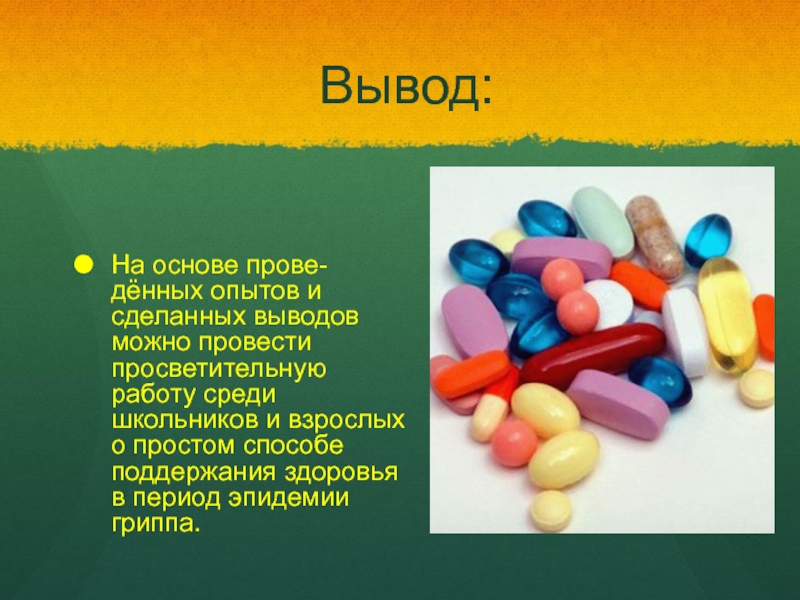 Вывод:

На основе проведённых опытов и сделанных выводов можно провести просветительную работу среди школьников и взрослых о простом способе поддержания здоровья в период эпидемии гриппа.